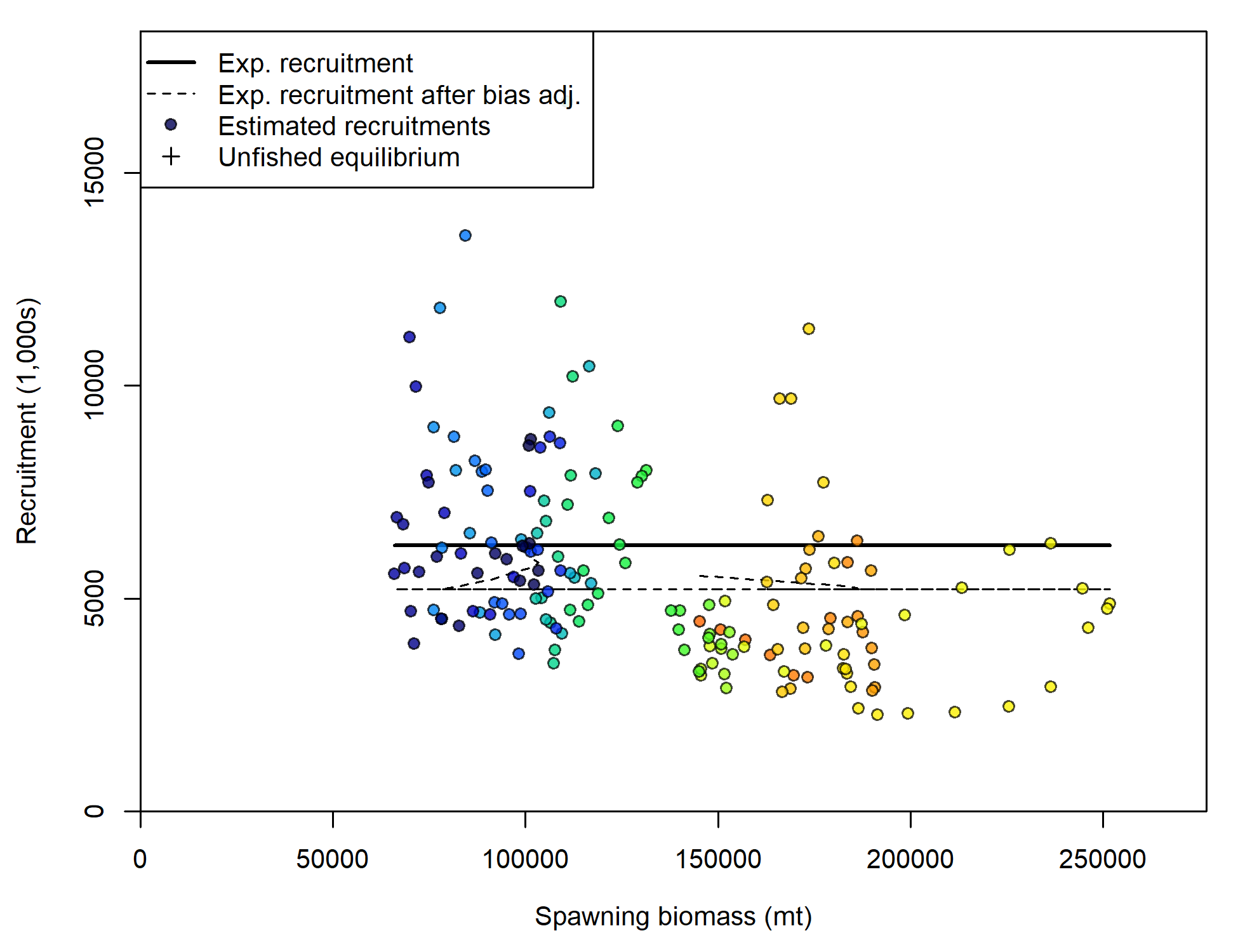 Exp. recruitment
Exp. recruitment after bias adj.
Estimated recruitments
Unfished equilibrium

Recruitment (1,000s)

0
5000
10000
15000

0
50000
100000
150000
200000
250000

Spawning biomass (mt)